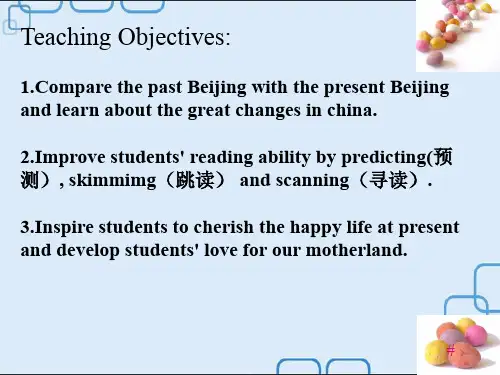 Teaching Objectives:

1.Compare the past Beijing with the present Beijing and learn about the great changes in china.

2.Improve students' reading ability by predicting(预测）, skimmimg（跳读） and scanning（寻读）.

3.Inspire students to cherish the happy life at present and develop students' love for our motherland.

#